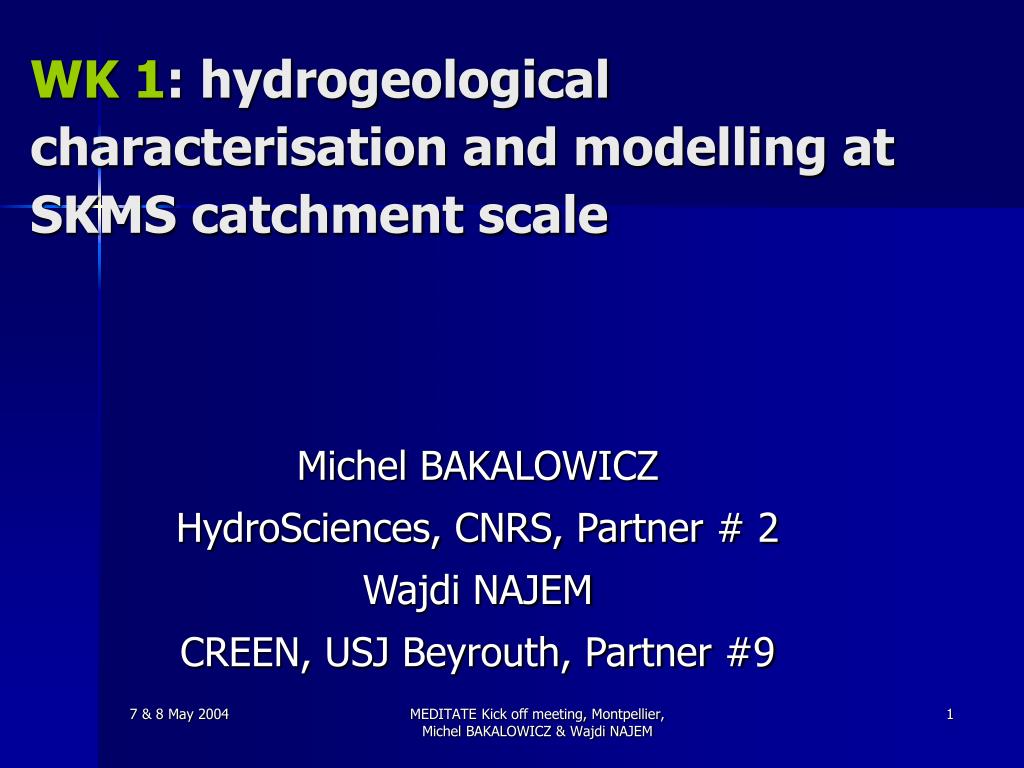 WK 1: hydrogeological characterisation and modelling at SKMS catchment scale

Michel BAKALOWICZ
HydroSciences, CNRS, Partner # 2
Wajdi NAJEM
CREEN, USJ Beyrouth, Partner #9

7 & 8 May 2004

MEDITATE Kick off meeting, Montpellier, Michel BAKALOWICZ & Wajdi NAJEM

1